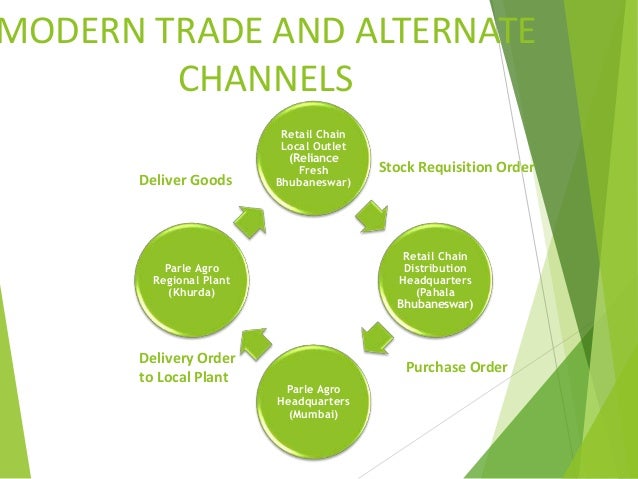 MODERN TRADE AND ALTERNATE CHANNELS

Retail Chain Local Outlet (Reliance Fresh Bhubaneswar)

Stock Requisition Order

Retail Chain Distribution Headquarters (Pahala Bhubaneswar)

Purchase Order

Parle Agro Headquarters (Mumbai)

Delivery Order to Local Plant

Parle Agro Regional Plant (Khurda)

Deliver Goods